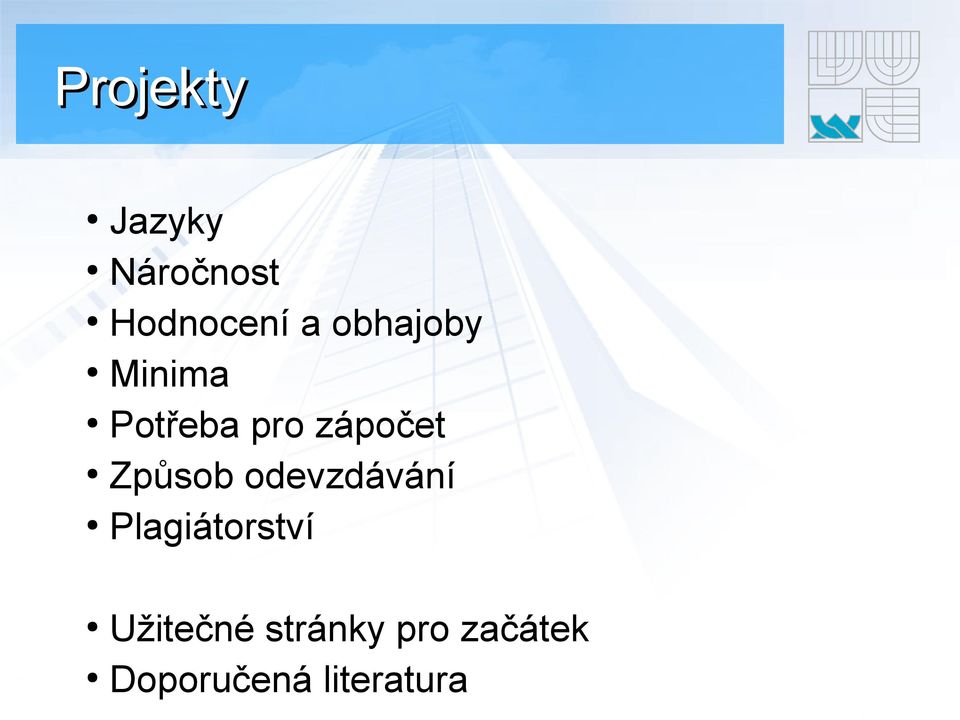 Projekty

• Jazyky
• Náročnost
• Hodnocení a obhajoby
• Minima
• Potřeba pro zápočet
• Způsob odevzdávání
• Plagiátorství

• Užitečné stránky pro začátek
• Doporučená literatura